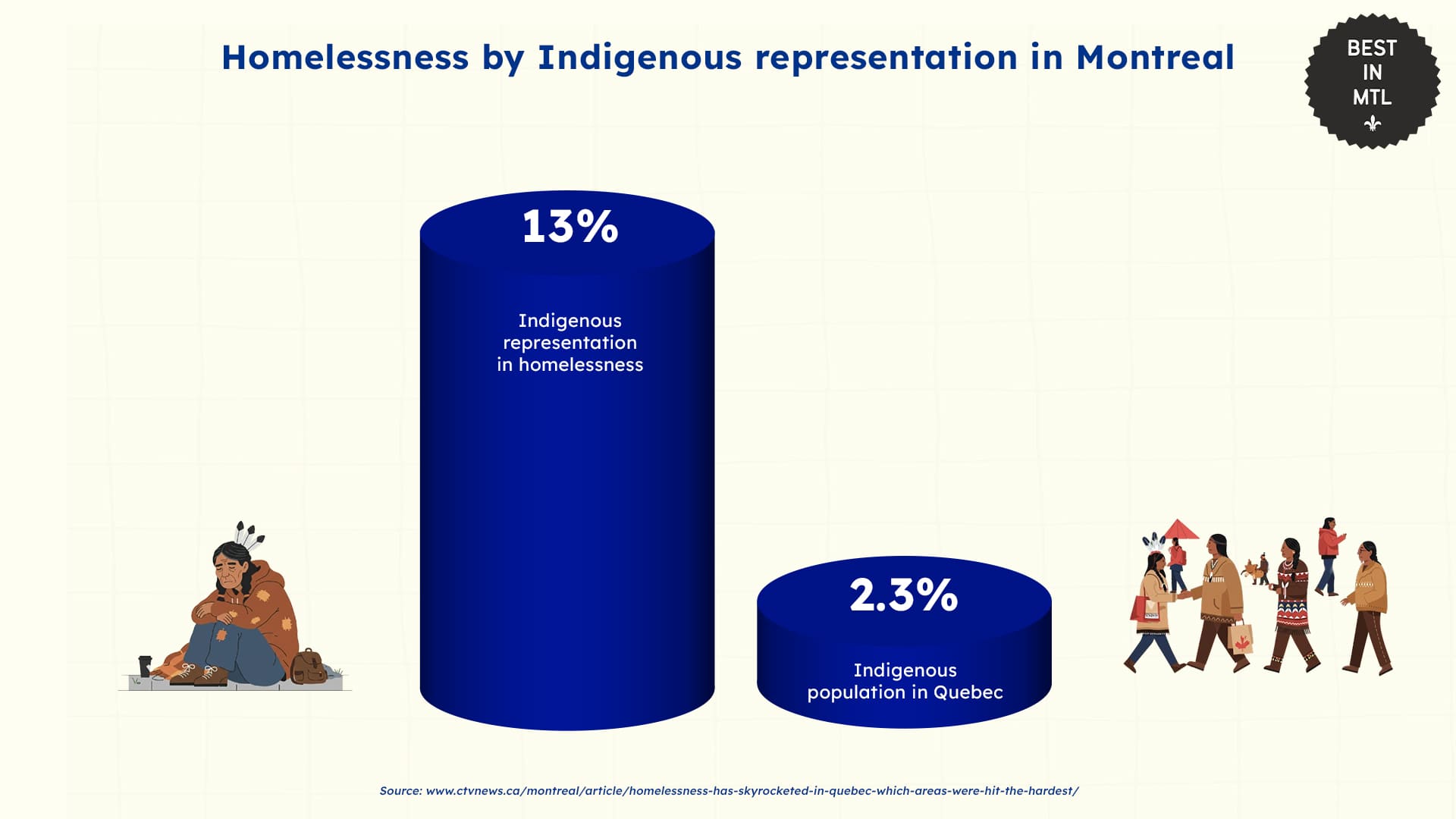 Homelessness by Indigenous representation in Montreal

BEST IN MTL

13%

Indigenous representation in homelessness

2.3%

Indigenous population in Quebec

Source: www.ctvnews.ca/montreal/article/homelessness-has-skyrocketed-in-quebec-which-areas-were-hit-the-hardest/